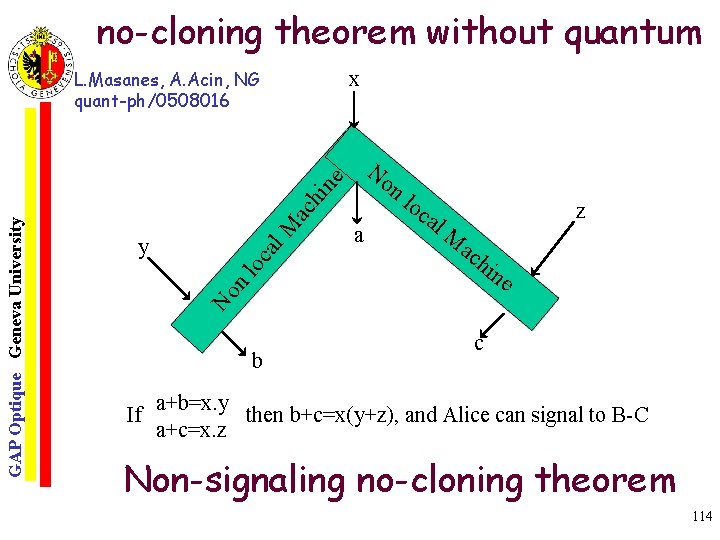 no-cloning theorem without quantum

L.Masanes, A.Acin, NG
quant-ph/0508016

GAP Optique Geneva University

x

Non local Machine

Non local Machine

y

a

z

b

c

If a+b=x.y
a+c=x.z then b+c=x(y+z), and Alice can signal to B-C

Non-signaling no-cloning theorem

114